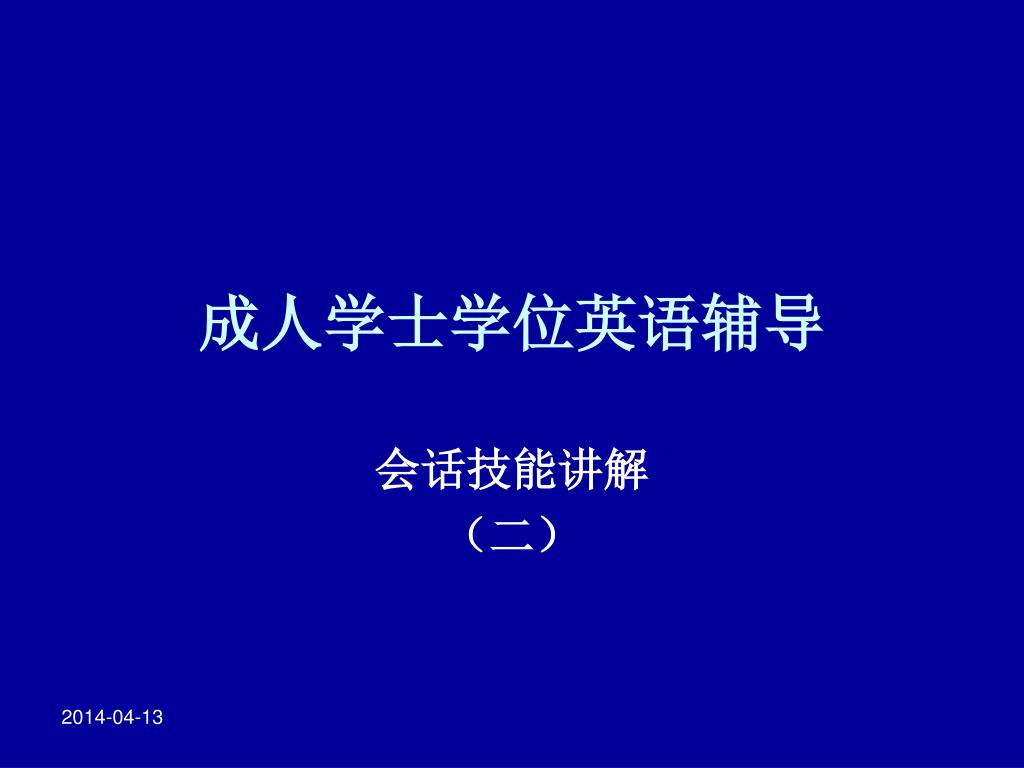 成人学士学位英语辅导

会话技能讲解
（二）

2014-04-13